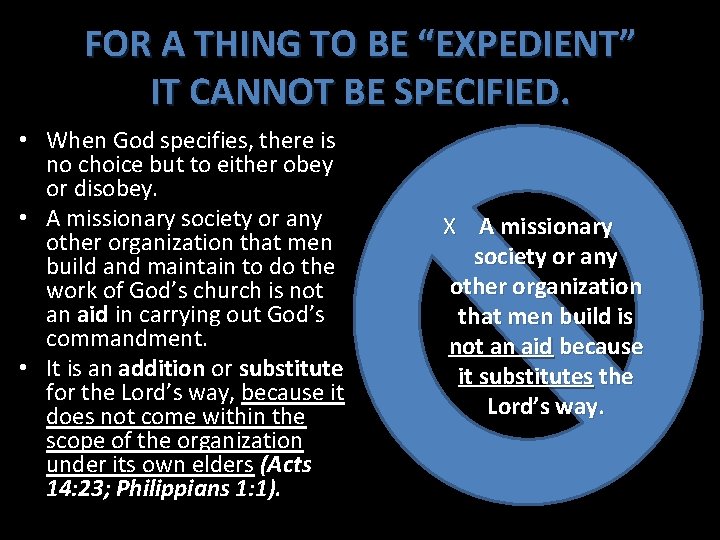 FOR A THING TO BE “EXPEDIENT” IT CANNOT BE SPECIFIED.

• When God specifies, there is no choice but to either obey or disobey.

• A missionary society or any other organization that men build and maintain to do the work of God’s church is not an aid in carrying out God’s commandment.

• It is an addition or substitute for the Lord’s way, because it does not come within the scope of the organization under its own elders (Acts 14:23; Philippians 1:1).

X A missionary society or any other organization that men build is not an aid because it substitutes the Lord’s way.